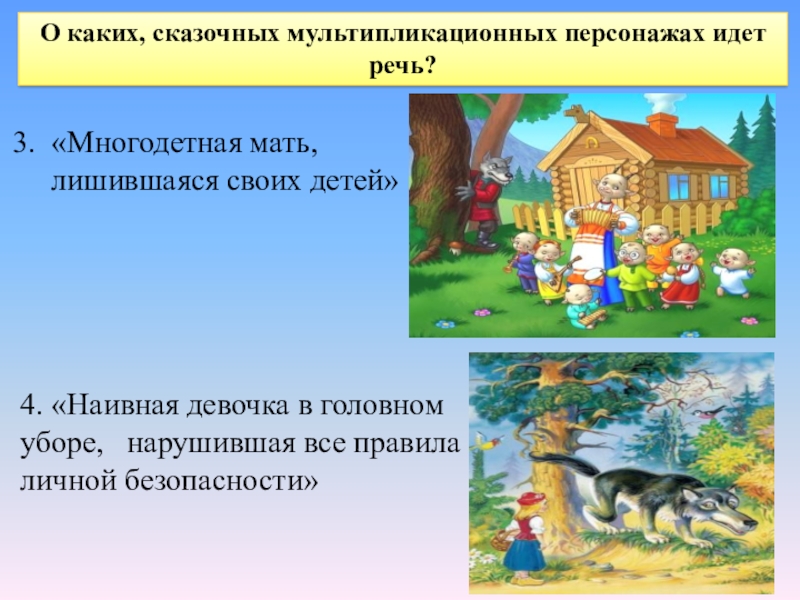 О каких, сказочных мультипликационных персонажах идет речь?

3. «Многодетная мать, лишившаяся своих детей»

4. «Наивная девочка в головном уборе, нарушившая все правила личной безопасности»